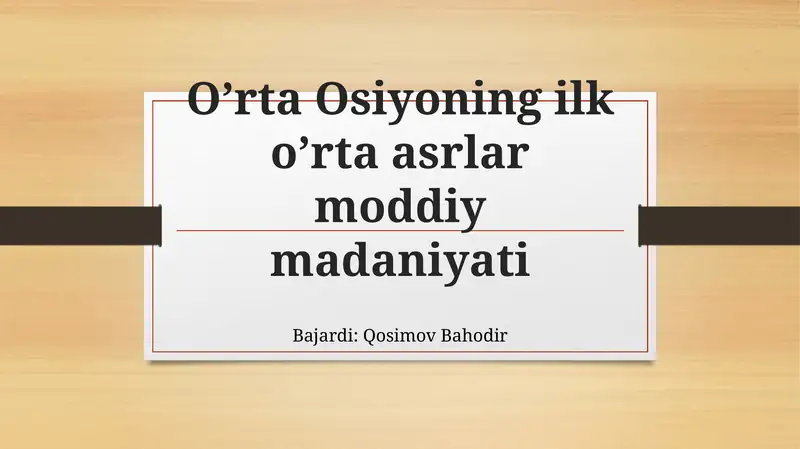 O’rta Osiyoning ilk o’rta asrlar moddiy madaniyati

Bajardi: Qosimov Bahodir